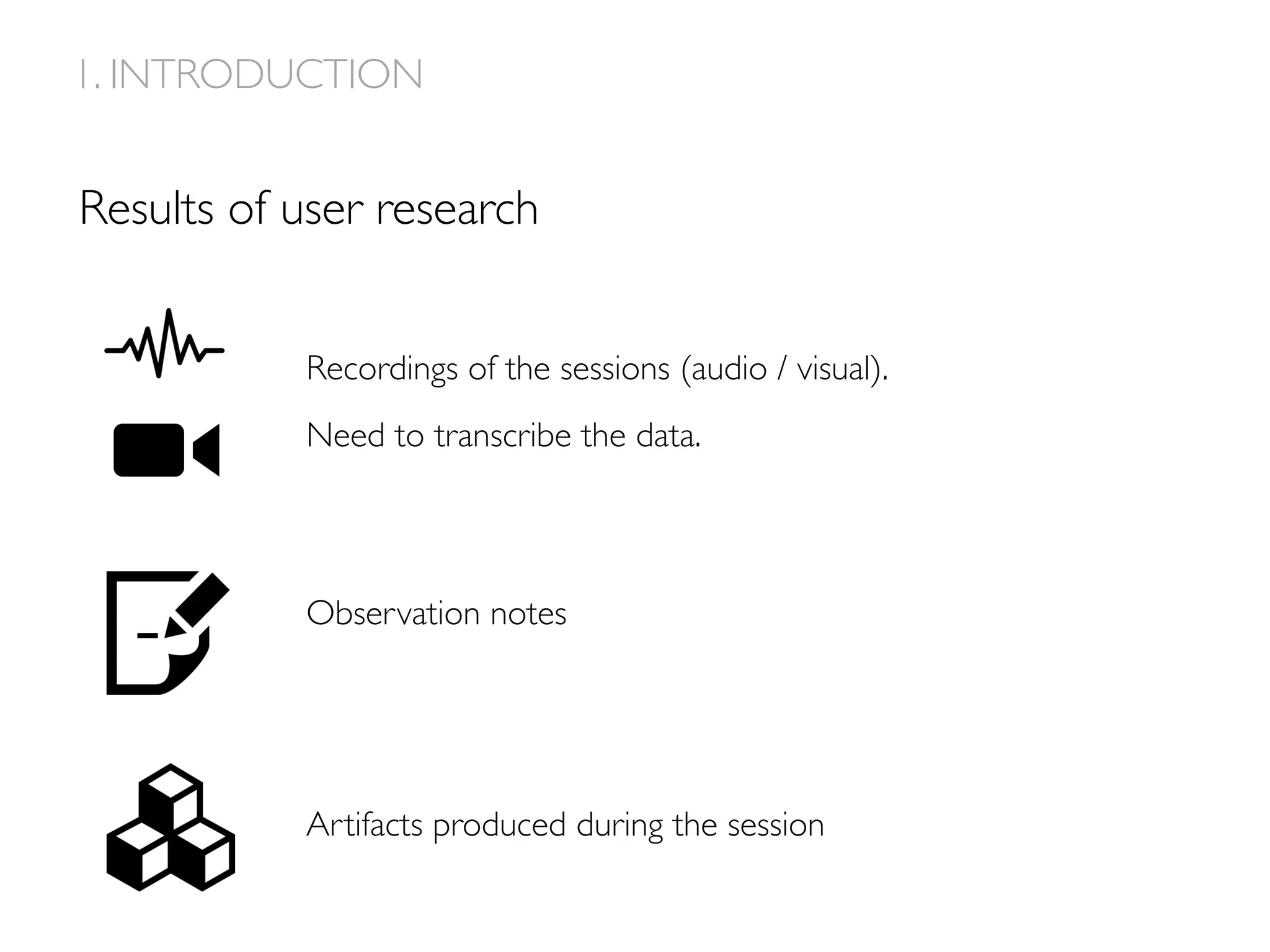 1. INTRODUCTION

Results of user research

Recordings of the sessions (audio / visual).

Need to transcribe the data.

Observation notes

Artifacts produced during the session